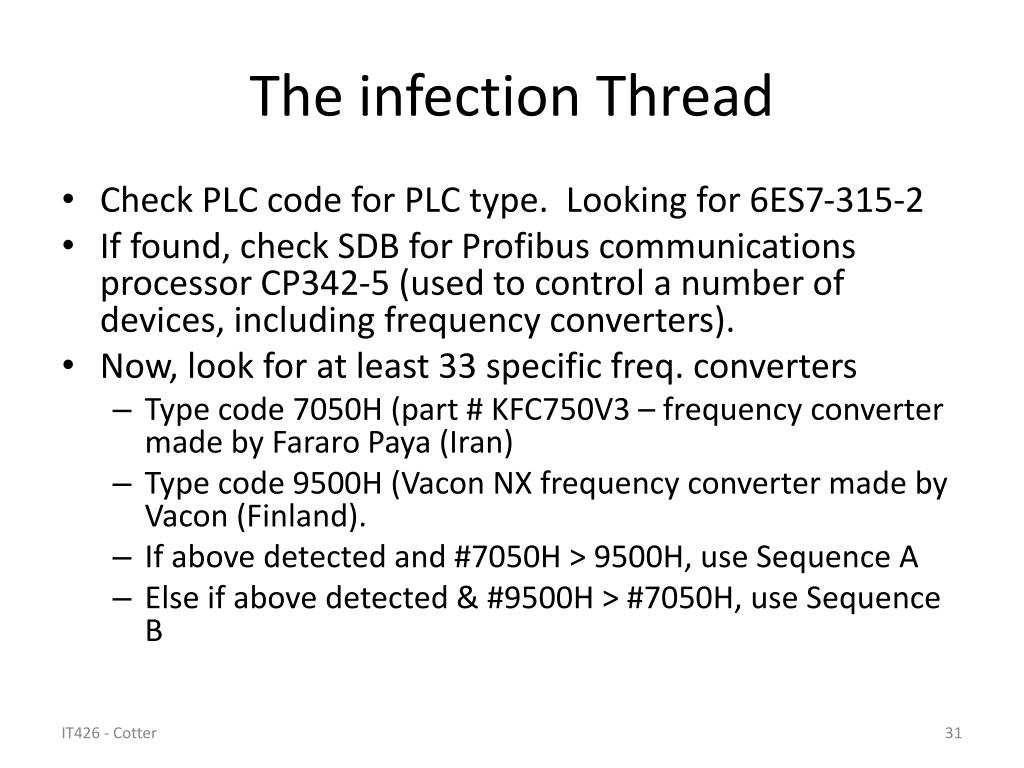 The infection Thread

• Check PLC code for PLC type.  Looking for 6ES7-315-2
• If found, check SDB for Profibus communications processor CP342-5 (used to control a number of devices, including frequency converters).
• Now, look for at least 33 specific freq. converters
  – Type code 7050H (part # KFC750V3 – frequency converter made by Fararo Paya (Iran)
  – Type code 9500H (Vacon NX frequency converter made by Vacon (Finland).
  – If above detected and #7050H > 9500H, use Sequence A
  – Else if above detected & #9500H > #7050H, use Sequence B

IT426 - Cotter

31